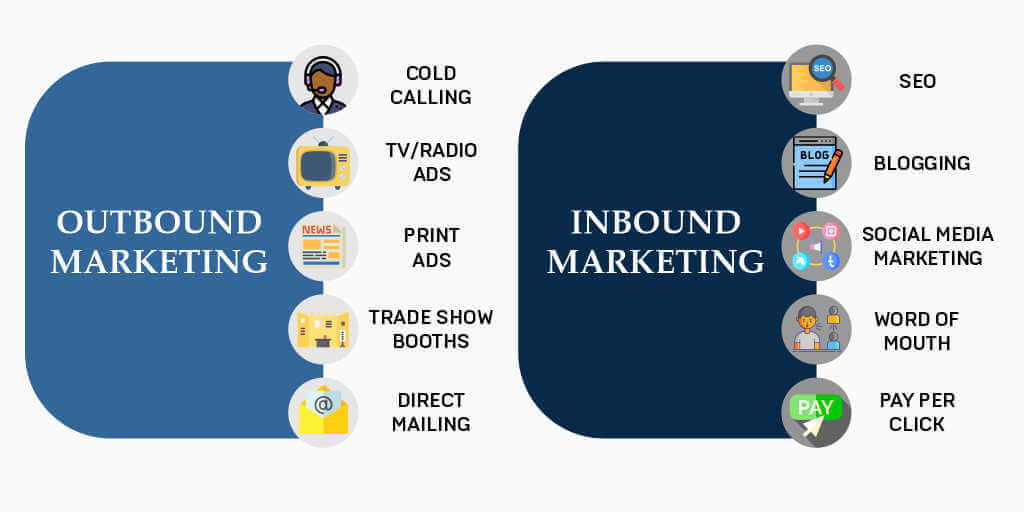 OUTBOUND MARKETING

COLD CALLING

TV/RADIO ADS

NEWS

PRINT ADS

TRADE SHOW BOOTHS

@

DIRECT MAILING

INBOUND MARKETING

SEO

SEO

BLOG

BLOGGING

SOCIAL MEDIA MARKETING

WORD OF MOUTH

PAY

PAY PER CLICK